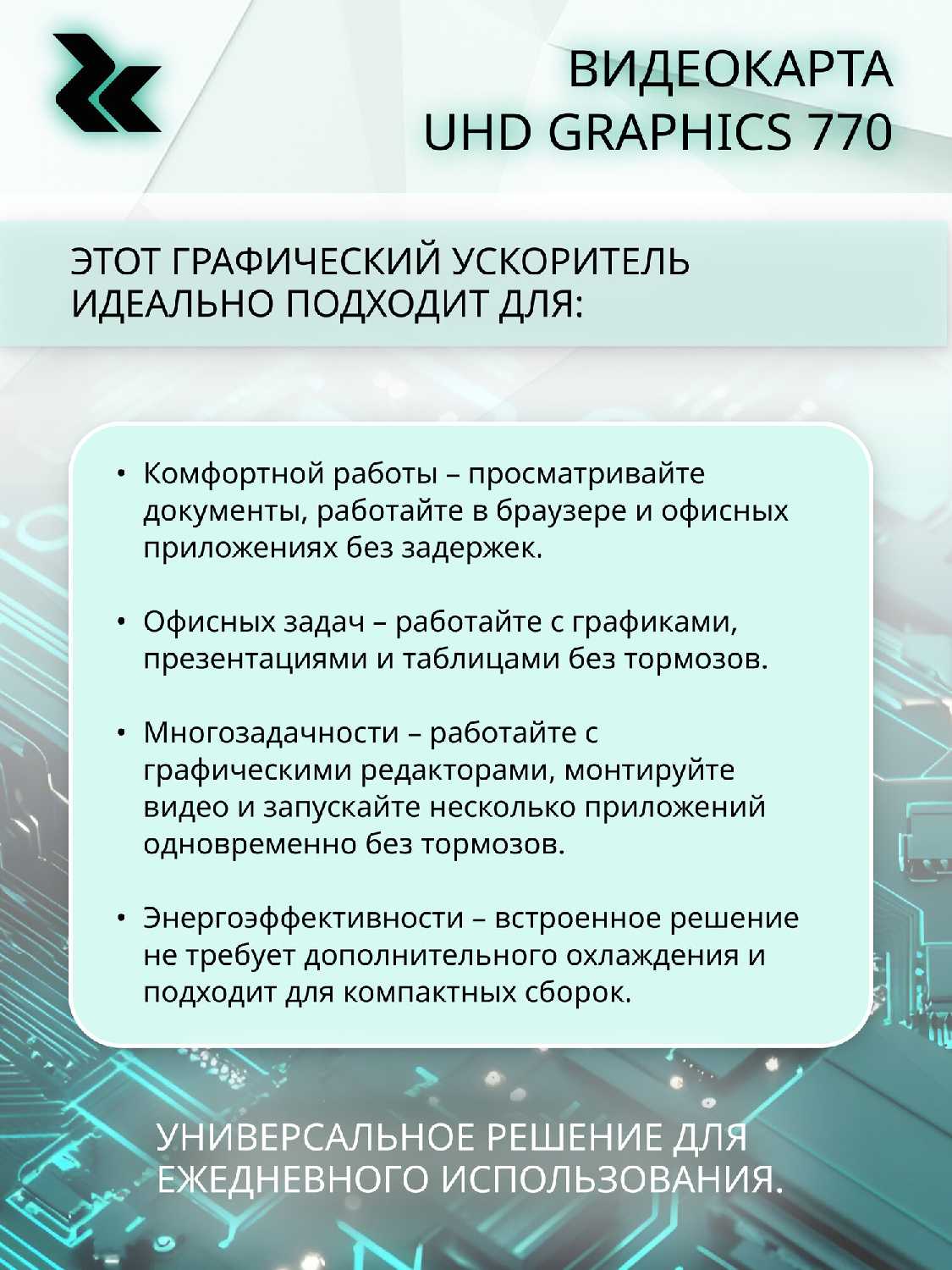 ВИДЕОКАРТА
UHD GRAPHICS 770

ЭТОТ ГРАФИЧЕСКИЙ УСКОРИТЕЛЬ ИДЕАЛЬНО ПОДХОДИТ ДЛЯ:

• Комфортной работы – просматривайте документы, работайте в браузере и офисных приложениях без задержек.

• Офисных задач – работайте с графиками, презентациями и таблицами без тормозов.

• Многозадачности – работайте с графическими редакторами, монтируйте видео и запускайте несколько приложений одновременно без тормозов.

• Энергоэффективности – встроенное решение не требует дополнительного охлаждения и подходит для компактных сборок.

УНИВЕРСАЛЬНОЕ РЕШЕНИЕ ДЛЯ ЕЖЕДНЕВНОГО ИСПОЛЬЗОВАНИЯ.